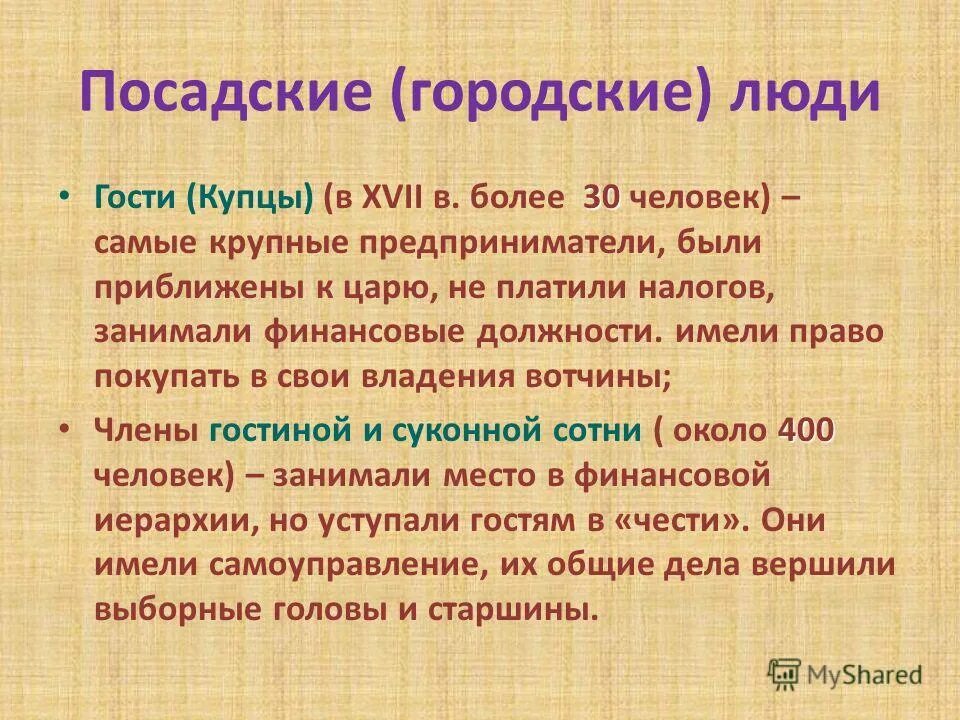 Посадские (городские) люди

• Гости (Купцы) (в XVII в. более 30 человек) – самые крупные предприниматели, были приближены к царю, не платили налогов, занимали финансовые должности. имели право покупать в свои владения вотчины;

• Члены гостиной и суконной сотни ( около 400 человек) – занимали место в финансовой иерархии, но уступали гостям в «чести». Они имели самоуправление, их общие дела вершили выборные головы и старшины.

MyShared